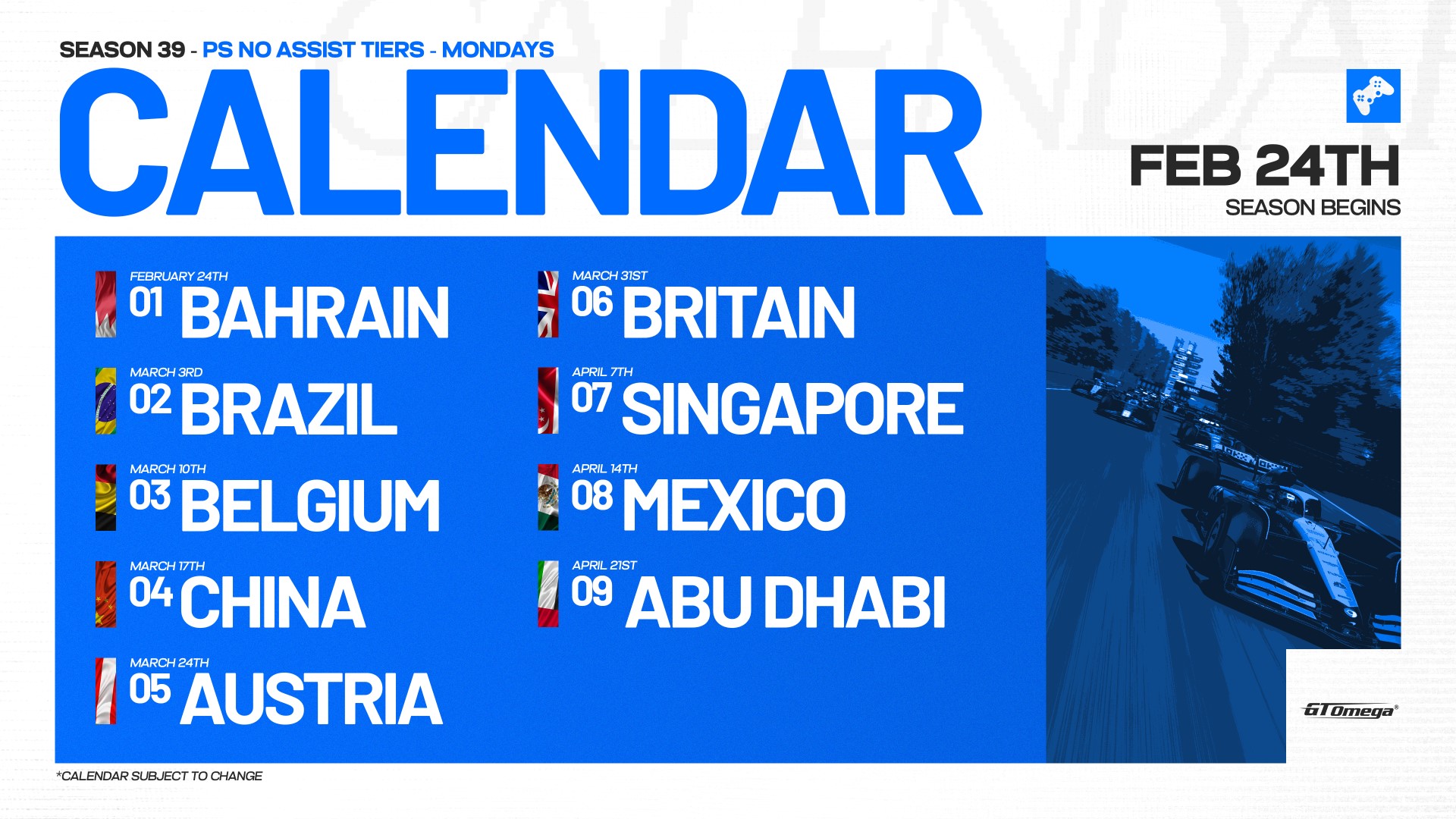 SEASON 39 - PS NO ASSIST TIERS - MONDAYS

CALENDAR

FEB 24TH
SEASON BEGINS

FEBRUARY 24TH
01 BAHRAIN

MARCH 3RD
02 BRAZIL

MARCH 10TH
03 BELGIUM

MARCH 17TH
04 CHINA

MARCH 24TH
05 AUSTRIA

MARCH 31ST
06 BRITAIN

APRIL 7TH
07 SINGAPORE

APRIL 14TH
08 MEXICO

APRIL 21ST
09 ABU DHABI

GT Omega®

*CALENDAR SUBJECT TO CHANGE